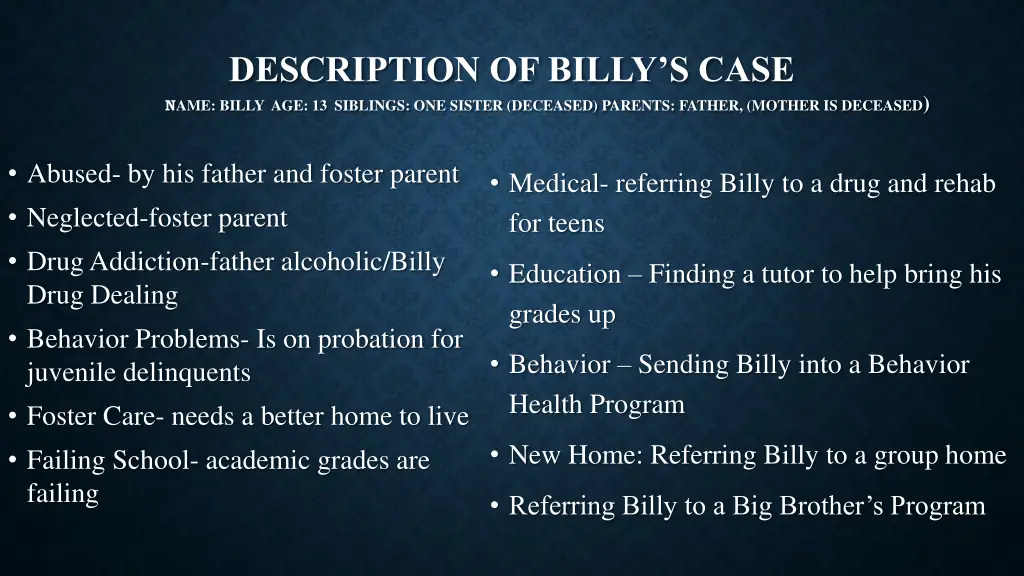 DESCRIPTION OF BILLY'S CASE

NAME: BILLY AGE: 13 SIBLINGS: ONE SISTER (DECEASED) PARENTS: FATHER, (MOTHER IS DECEASED)

• Abused- by his father and foster parent
• Neglected-foster parent
• Drug Addiction-father alcoholic/Billy Drug Dealing
• Behavior Problems- Is on probation for juvenile delinquents
• Foster Care- needs a better home to live
• Failing School- academic grades are failing

• Medical- referring Billy to a drug and rehab for teens
• Education – Finding a tutor to help bring his grades up
• Behavior – Sending Billy into a Behavior Health Program
• New Home: Referring Billy to a group home
• Referring Billy to a Big Brother's Program